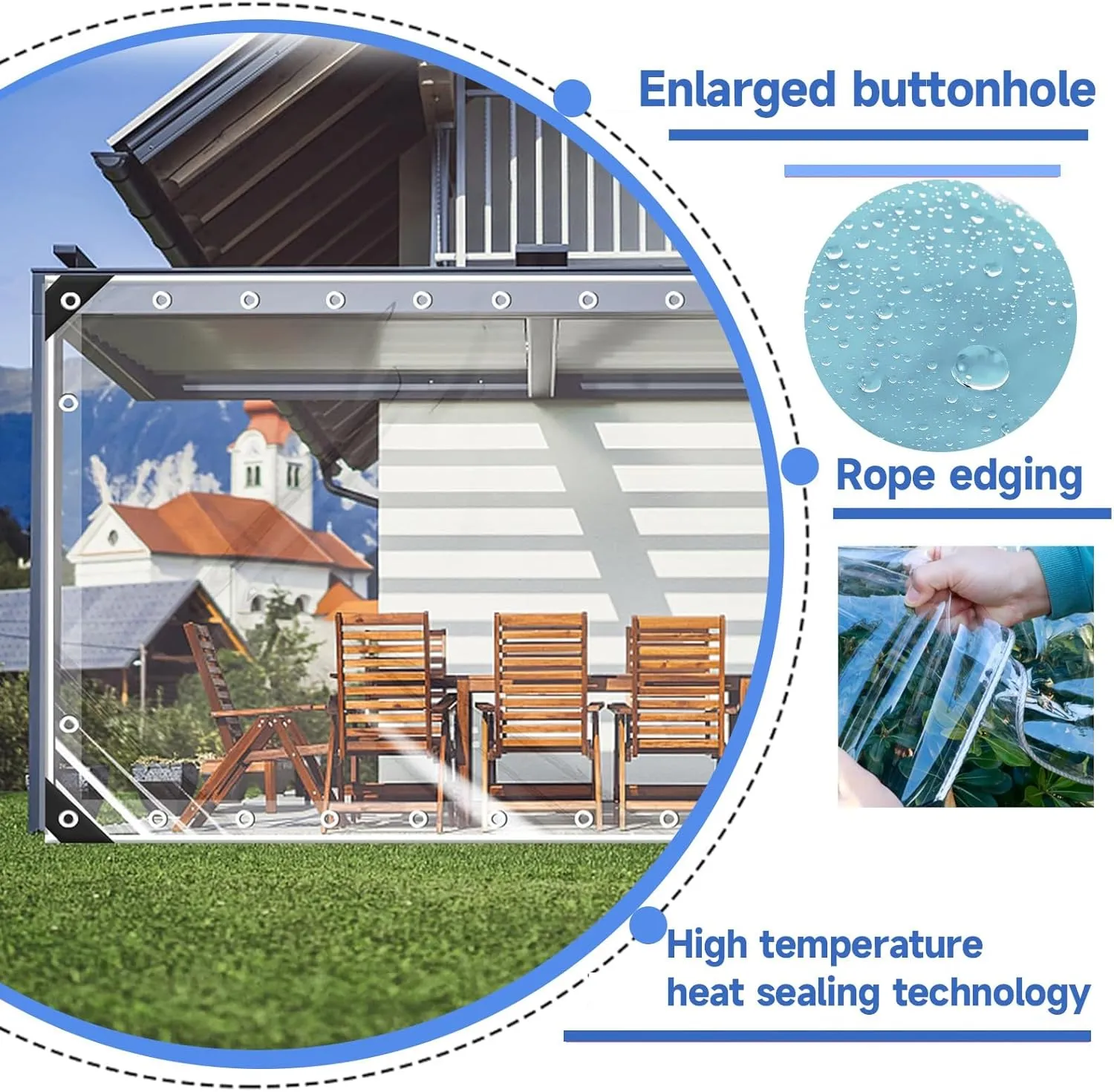 Enlarged buttonhole

Rope edging

High temperature heat sealing technology